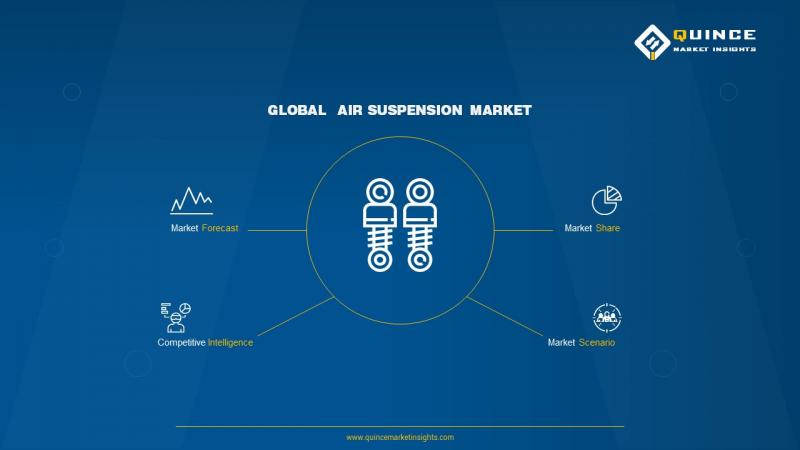 QUINCE
MARKET INSIGHTS

GLOBAL AIR SUSPENSION MARKET

Market Forecast

Market Share

Competitive Intelligence

Market Scenario

www.quincemarketinsights.com